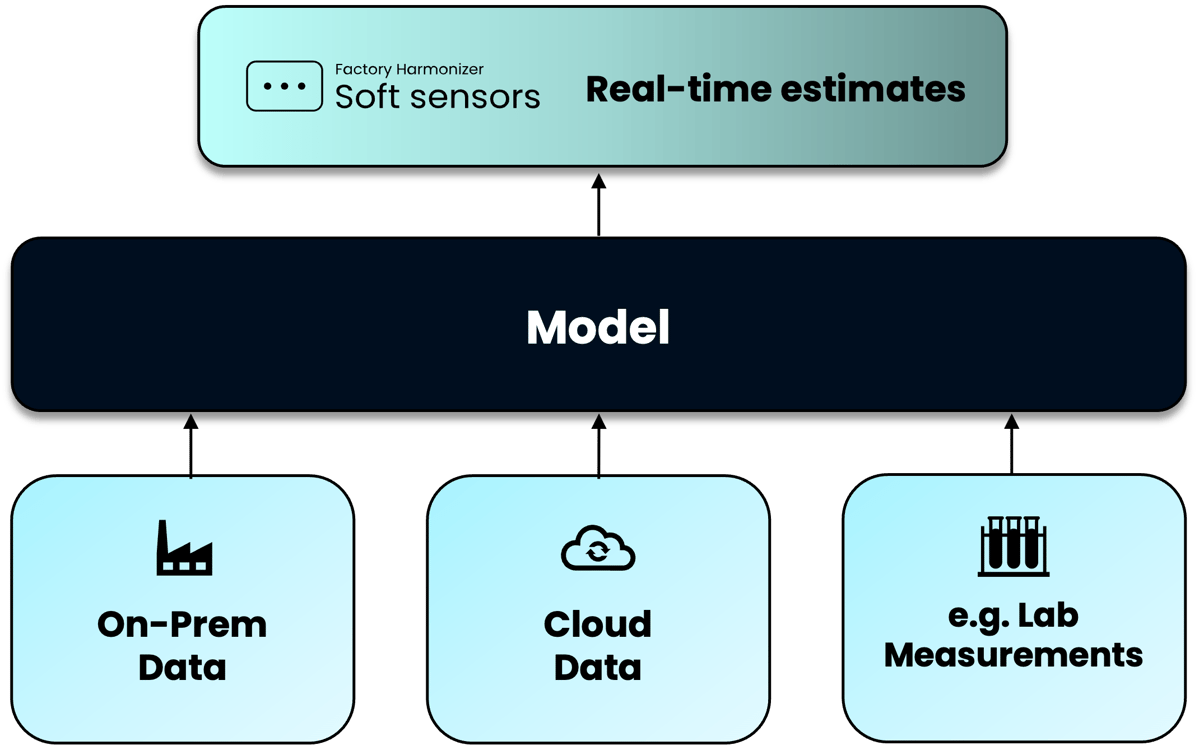 Factory Harmonizer
Soft sensors

Real-time estimates

Model

On-Prem Data

Cloud Data

e.g. Lab Measurements